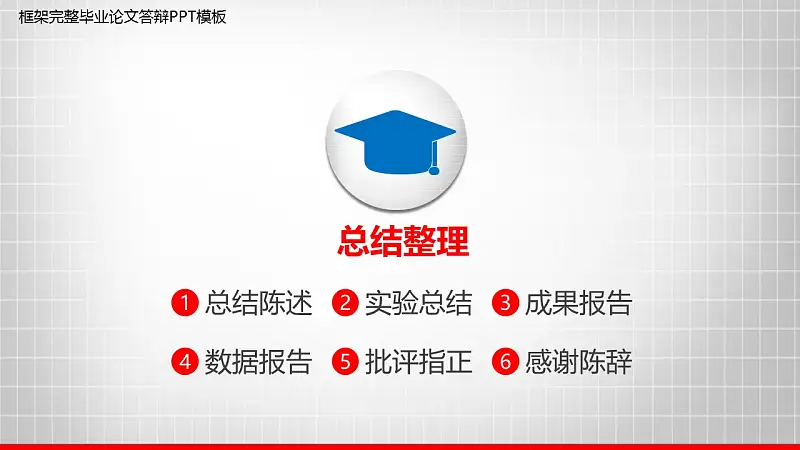 框架完整毕业论文答辩PPT模板

总结整理

1 总结陈述 2 实验总结 3 成果报告

4 数据报告 5 批评指正 6 感谢陈辞